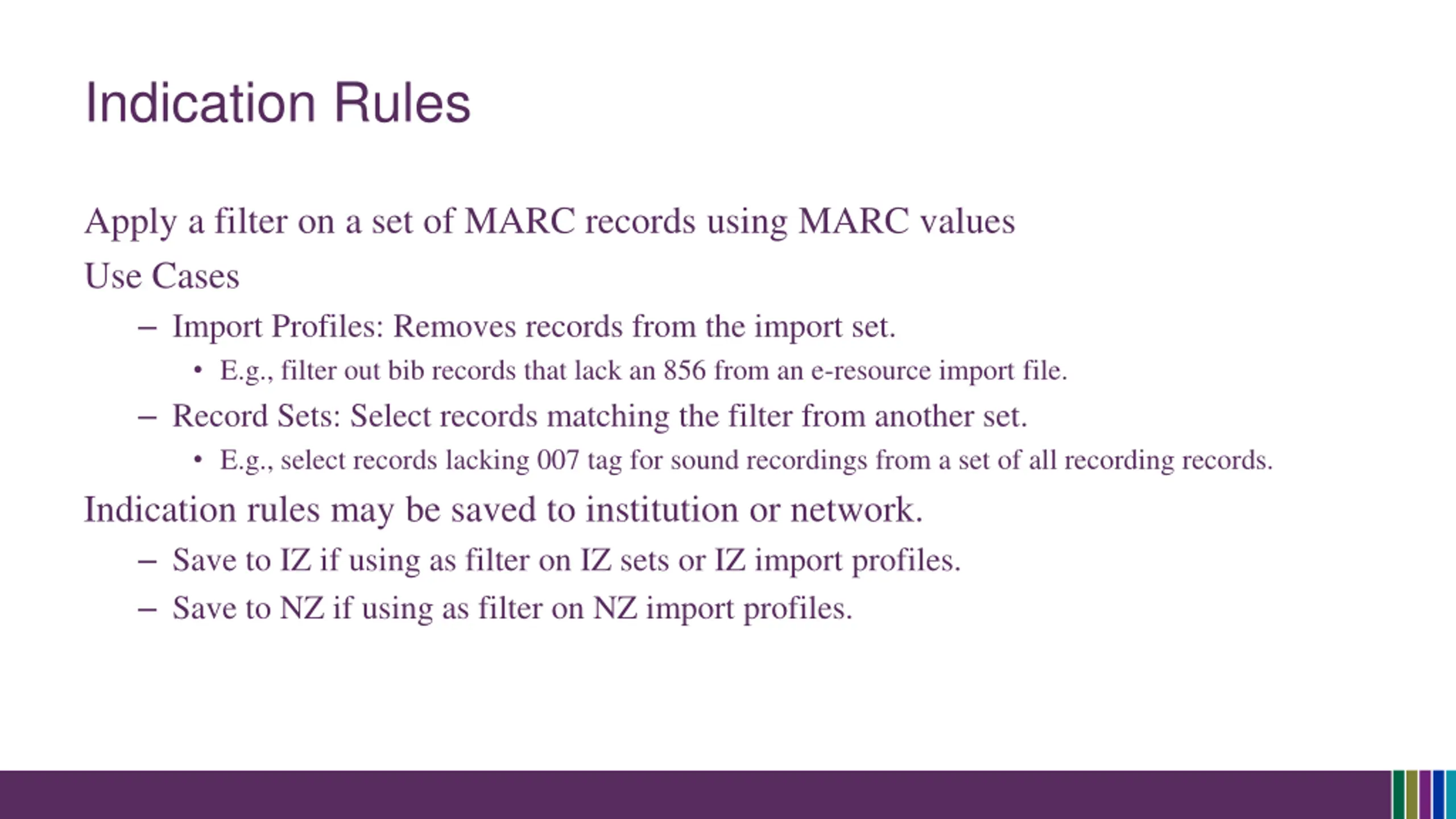 Indication Rules

Apply a filter on a set of MARC records using MARC values

Use Cases

– Import Profiles: Removes records from the import set.

• E.g., filter out bib records that lack an 856 from an e-resource import file.

– Record Sets: Select records matching the filter from another set.

• E.g., select records lacking 007 tag for sound recordings from a set of all recording records.

Indication rules may be saved to institution or network.

– Save to IZ if using as filter on IZ sets or IZ import profiles.

– Save to NZ if using as filter on NZ import profiles.